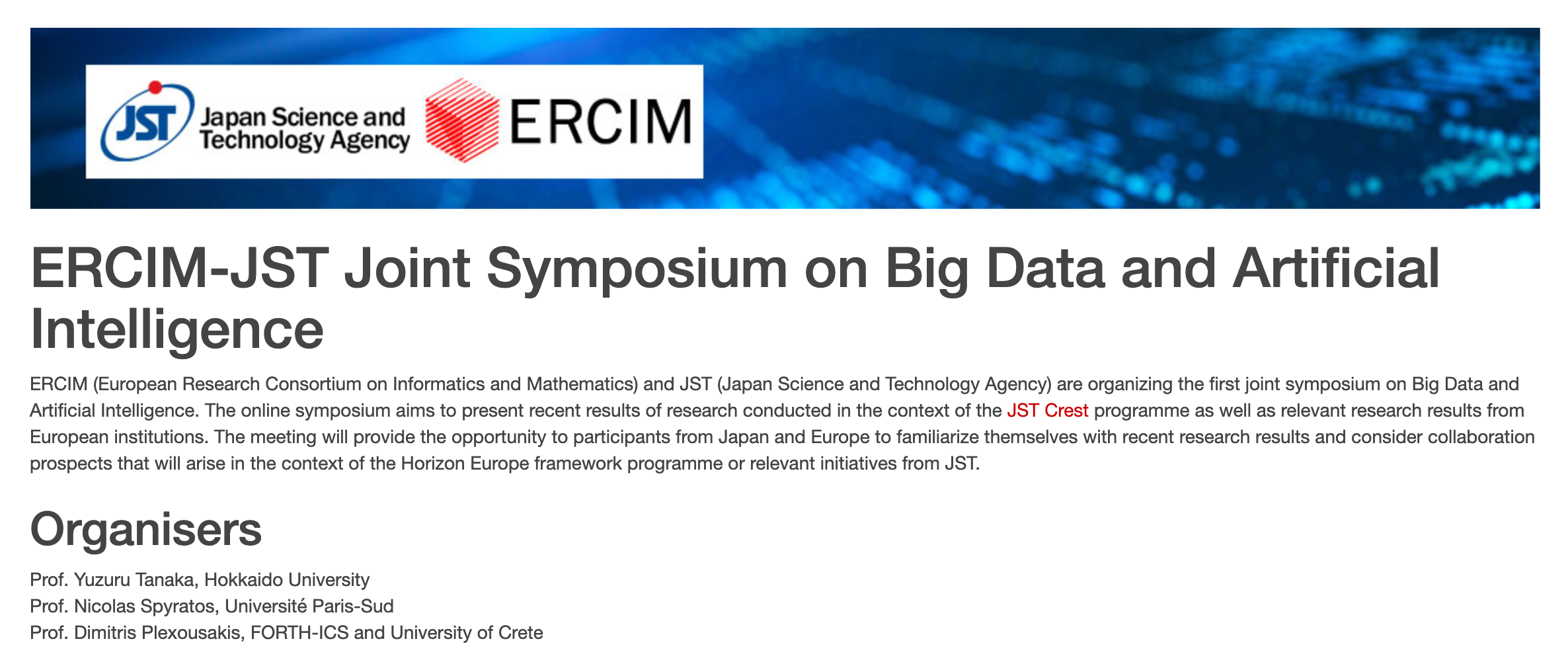 JST Japan Science and Technology Agency ERCIM

ERCIM-JST Joint Symposium on Big Data and Artificial Intelligence

ERCIM (European Research Consortium on Informatics and Mathematics) and JST (Japan Science and Technology Agency) are organizing the first joint symposium on Big Data and Artificial Intelligence. The online symposium aims to present recent results of research conducted in the context of the JST Crest programme as well as relevant research results from European institutions. The meeting will provide the opportunity to participants from Japan and Europe to familiarize themselves with recent research results and consider collaboration prospects that will arise in the context of the Horizon Europe framework programme or relevant initiatives from JST.

Organisers

Prof. Yuzuru Tanaka, Hokkaido University
Prof. Nicolas Spyratos, Université Paris-Sud
Prof. Dimitris Plexousakis, FORTH-ICS and University of Crete